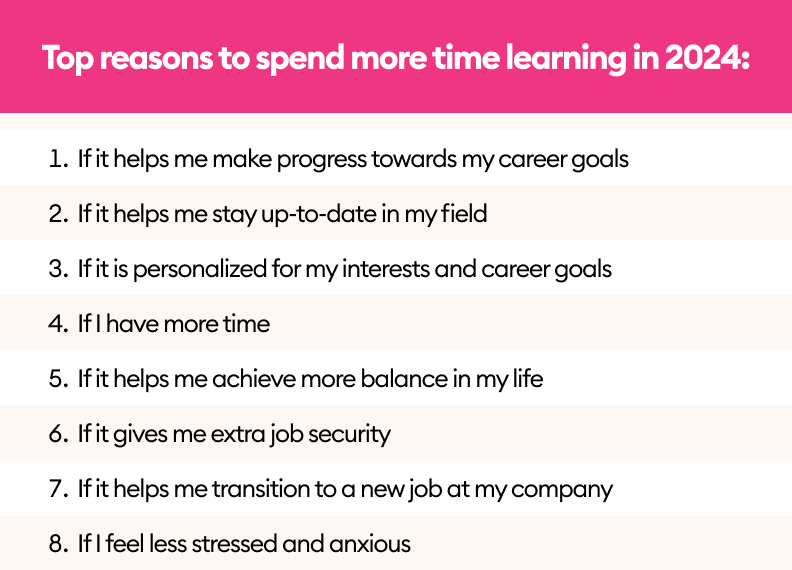 Top reasons to spend more time learning in 2024:

1. If it helps me make progress towards my career goals
2. If it helps me stay up-to-date in my field
3. If it is personalized for my interests and career goals
4. If I have more time
5. If it helps me achieve more balance in my life
6. If it gives me extra job security
7. If it helps me transition to a new job at my company
8. If I feel less stressed and anxious